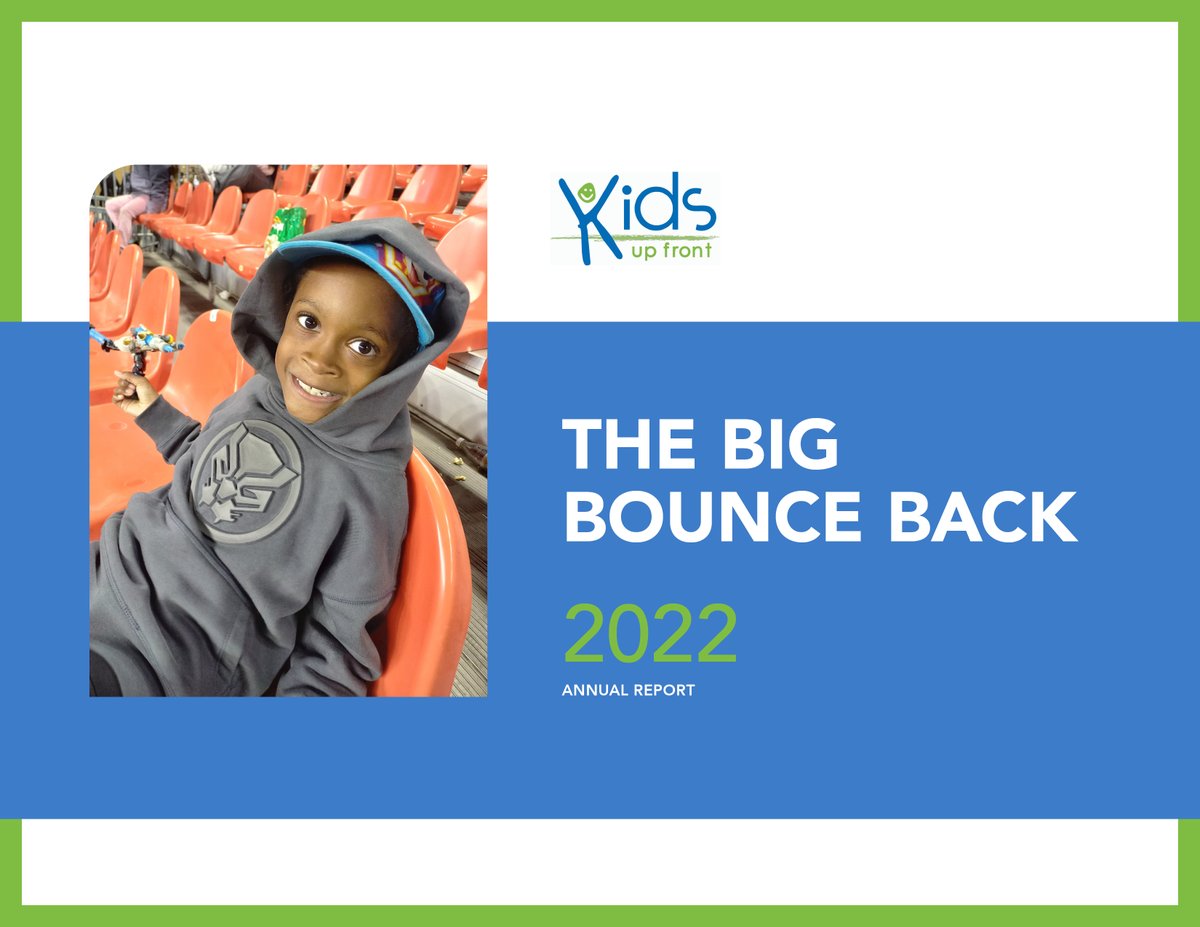 Kids up front

THE BIG BOUNCE BACK

2022

ANNUAL REPORT